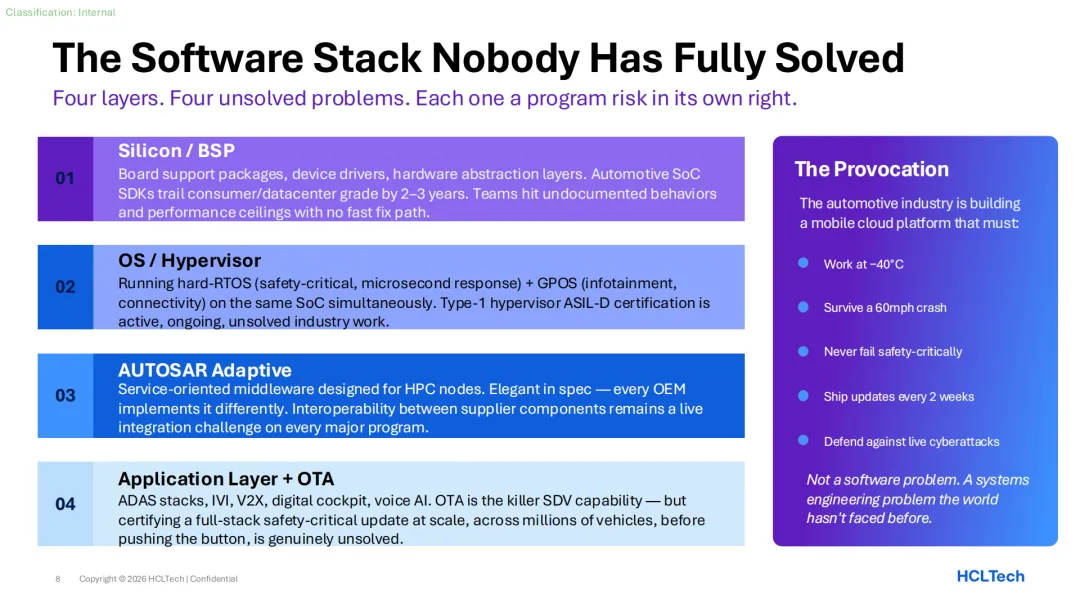 Classification: Internal

The Software Stack Nobody Has Fully Solved

Four layers. Four unsolved problems. Each one a program risk in its own right.

01

Silicon / BSP

Board support packages, device drivers, hardware abstraction layers. Automotive SoC SDKs trail consumer/datacenter grade by 2–3 years. Teams hit undocumented behaviors and performance ceilings with no fast fix path.

02

OS / Hypervisor

Running hard-RTOS (safety-critical, microsecond response) + GPOS (infotainment, connectivity) on the same SoC simultaneously. Type-1 hypervisor ASIL-D certification is active, ongoing, unsolved industry work.

03

AUTOSAR Adaptive

Service-oriented middleware designed for HPC nodes. Elegant in spec — every OEM implements it differently. Interoperability between supplier components remains a live integration challenge on every major program.

04

Application Layer + OTA

ADAS stacks, IVI, V2X, digital cockpit, voice AI. OTA is the killer SDV capability — but certifying a full-stack safety-critical update at scale, across millions of vehicles, before pushing the button, is genuinely unsolved.

The Provocation

The automotive industry is building a mobile cloud platform that must:

Work at −40°C

Survive a 60mph crash

Never fail safety-critically

Ship updates every 2 weeks

Defend against live cyberattacks

Not a software problem. A systems engineering problem the world hasn't faced before.

8 Copyright © 2026 HCLTech | Confidential

HCLTech